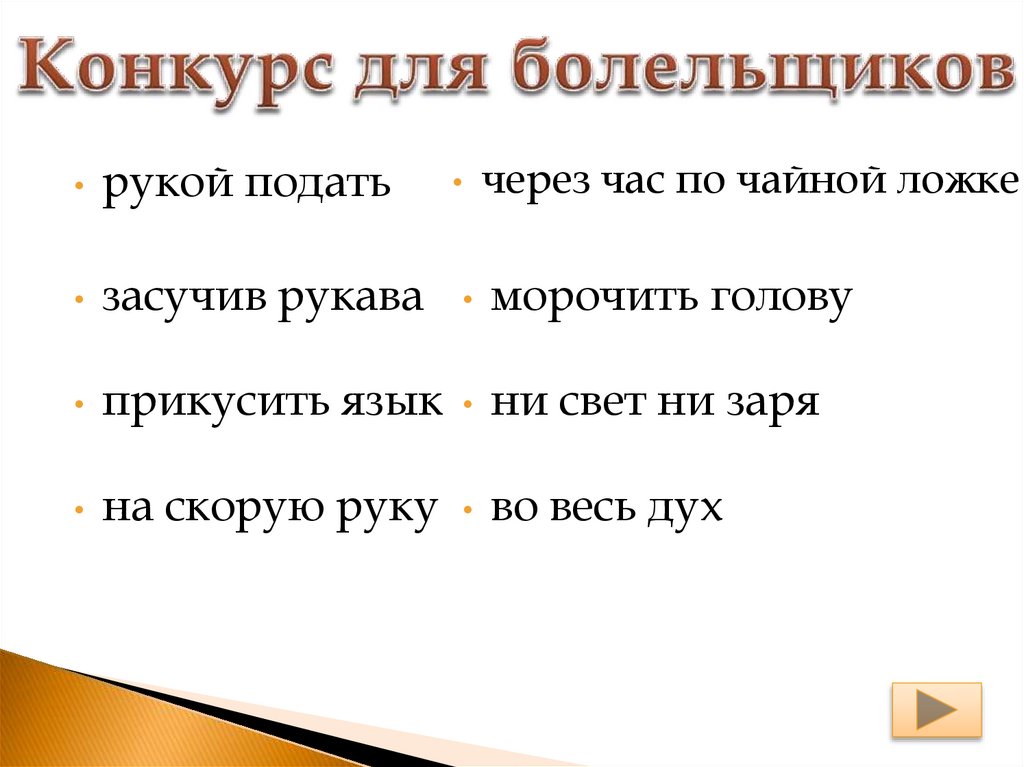 Конкурс для болельщиков

• рукой подать
• засучив рукава
• прикусить язык
• на скорую руку

• через час по чайной ложке
• морочить голову
• ни свет ни заря
• во весь дух